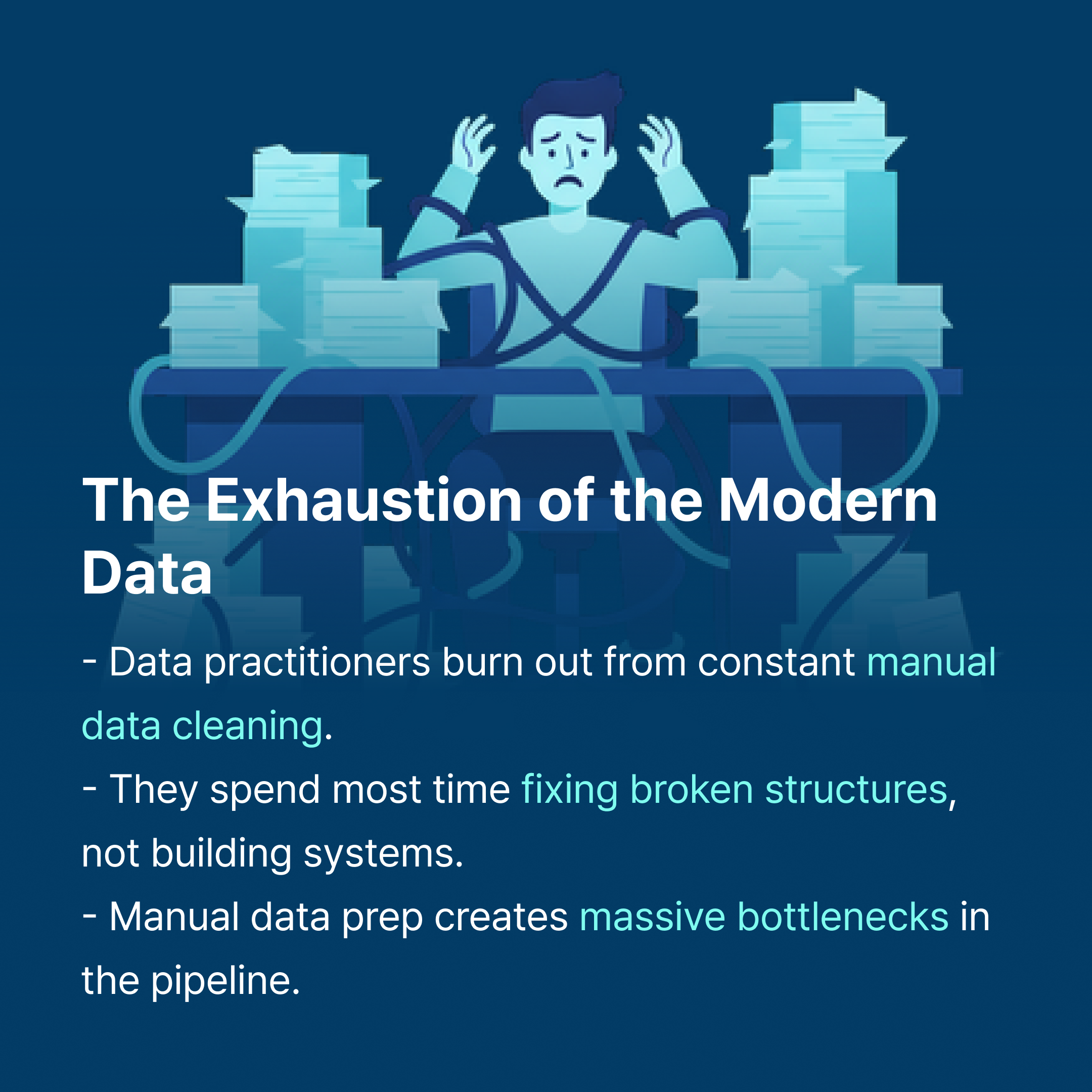 The Exhaustion of the Modern Data

- Data practitioners burn out from constant manual data cleaning.
- They spend most time fixing broken structures, not building systems.
- Manual data prep creates massive bottlenecks in the pipeline.